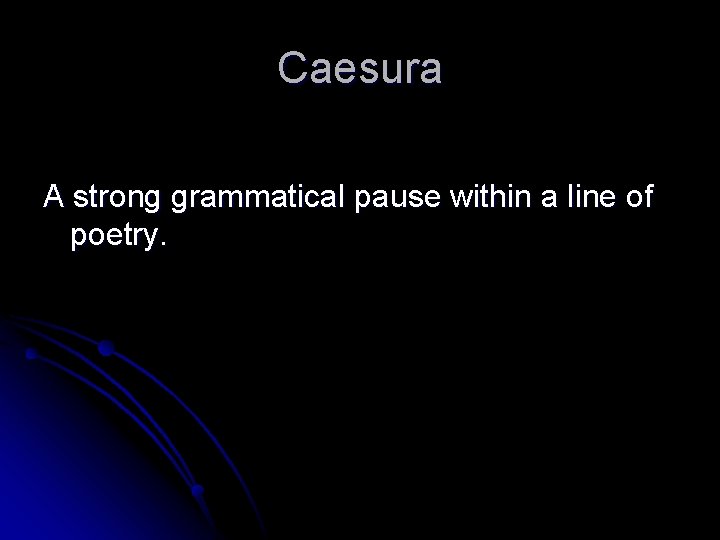 Caesura

A strong grammatical pause within a line of poetry.